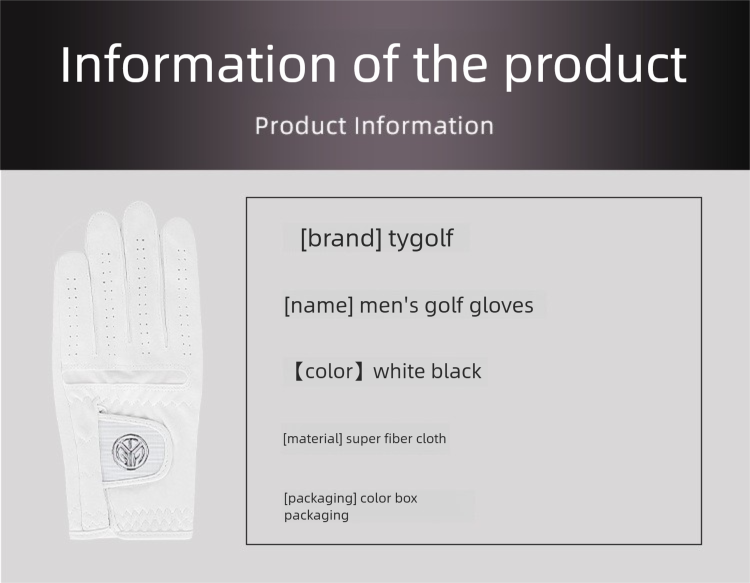 Information of the product

Product Information

[brand] tygolf

[name] men's golf gloves

【color】white black

[material] super fiber cloth

[packaging] color box packaging